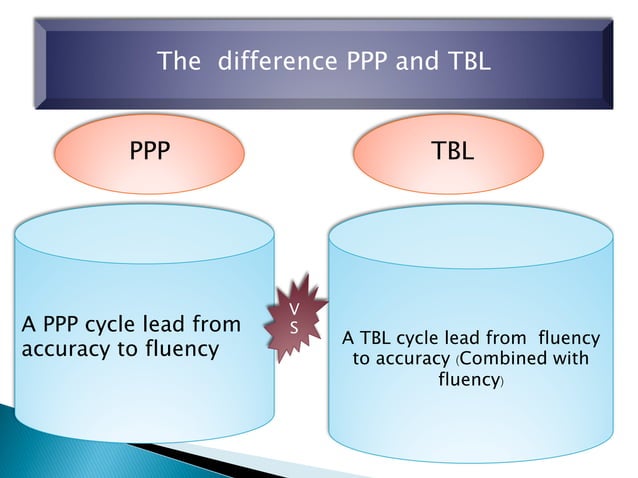 The difference PPP and TBL

PPP

TBL

A PPP cycle lead from accuracy to fluency

V S

A TBL cycle lead from fluency to accuracy (Combined with fluency)